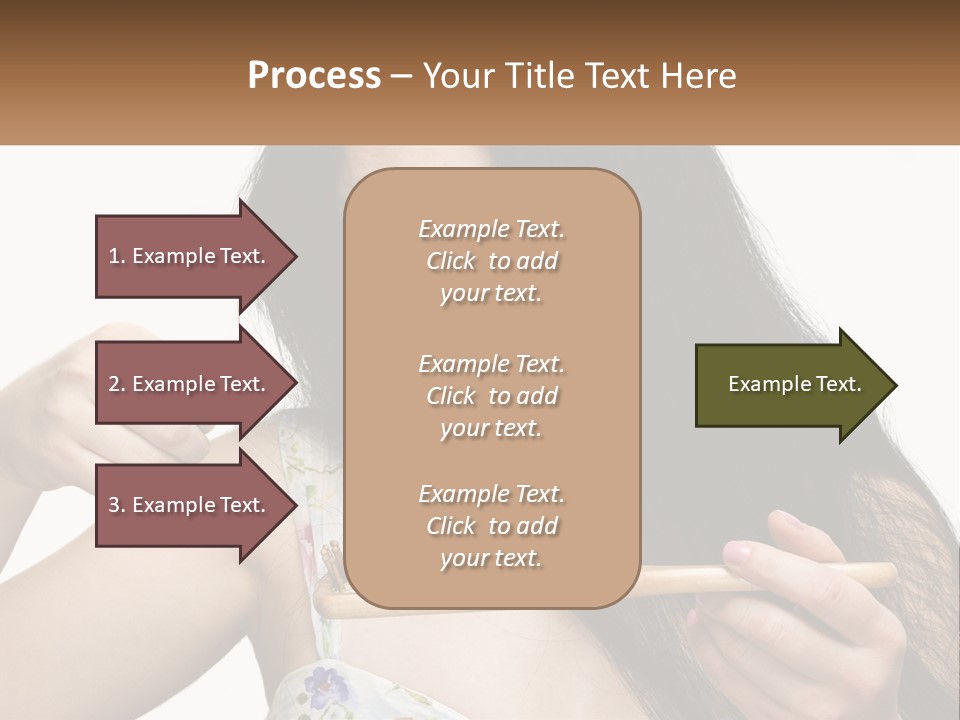 Process – Your Title Text Here

1. Example Text.

2. Example Text.

3. Example Text.

Example Text. Click to add your text.

Example Text. Click to add your text.

Example Text. Click to add your text.

Example Text.